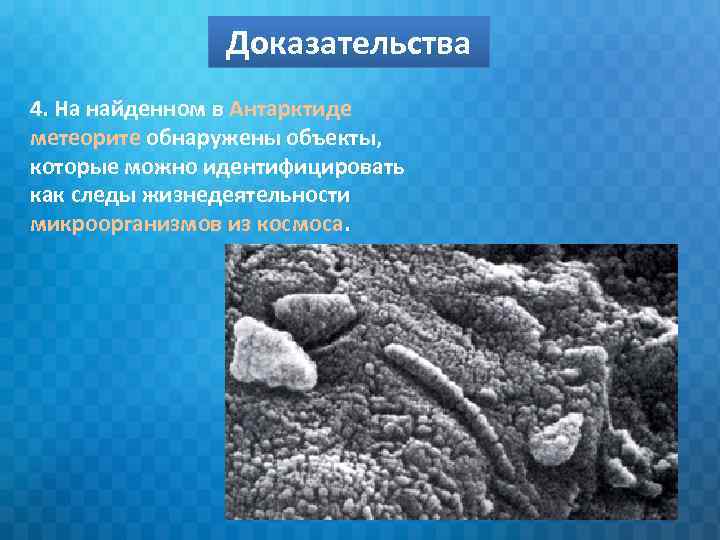 Доказательства

4. На найденном в Антарктиде метеорите обнаружены объекты, которые можно идентифицировать как следы жизнедеятельности микроорганизмов из космоса.